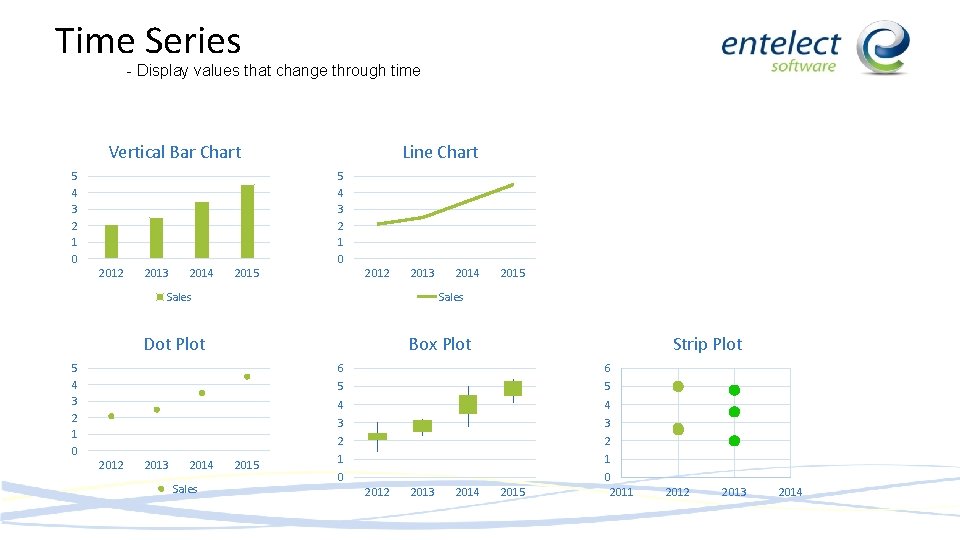 Time Series
- Display values that change through time

entelect software

Vertical Bar Chart
5
4
3
2
1
0
2012 2013 2014 2015
Sales

Line Chart
5
4
3
2
1
0
2012 2013 2014 2015
Sales

Dot Plot
5
4
3
2
1
0
2012 2013 2014 2015
Sales

Box Plot
6
5
4
3
2
1
0
2012 2013 2014 2015

Strip Plot
6
5
4
3
2
1
0
2011 2012 2013 2014